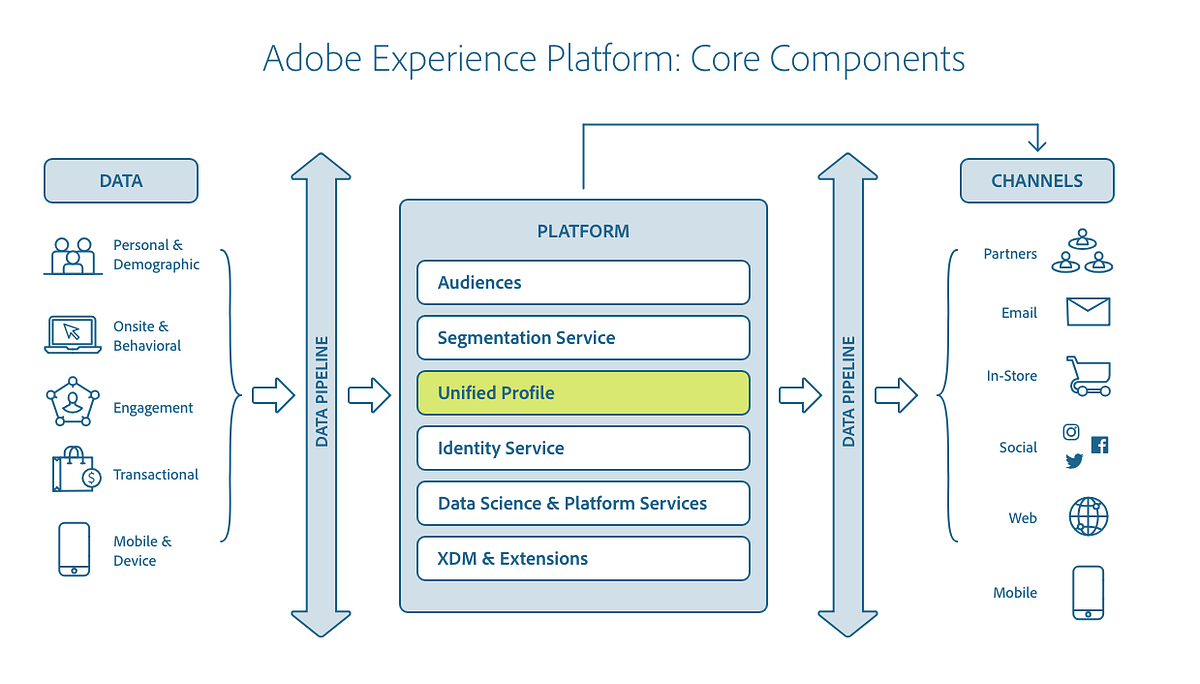 Adobe Experience Platform: Core Components

DATA

Personal & Demographic

Onsite & Behavioral

Engagement

Transactional

Mobile & Device

DATA PIPELINE

PLATFORM

Audiences

Segmentation Service

Unified Profile

Identity Service

Data Science & Platform Services

XDM & Extensions

DATA PIPELINE

CHANNELS

Partners

Email

In-Store

Social

Web

Mobile